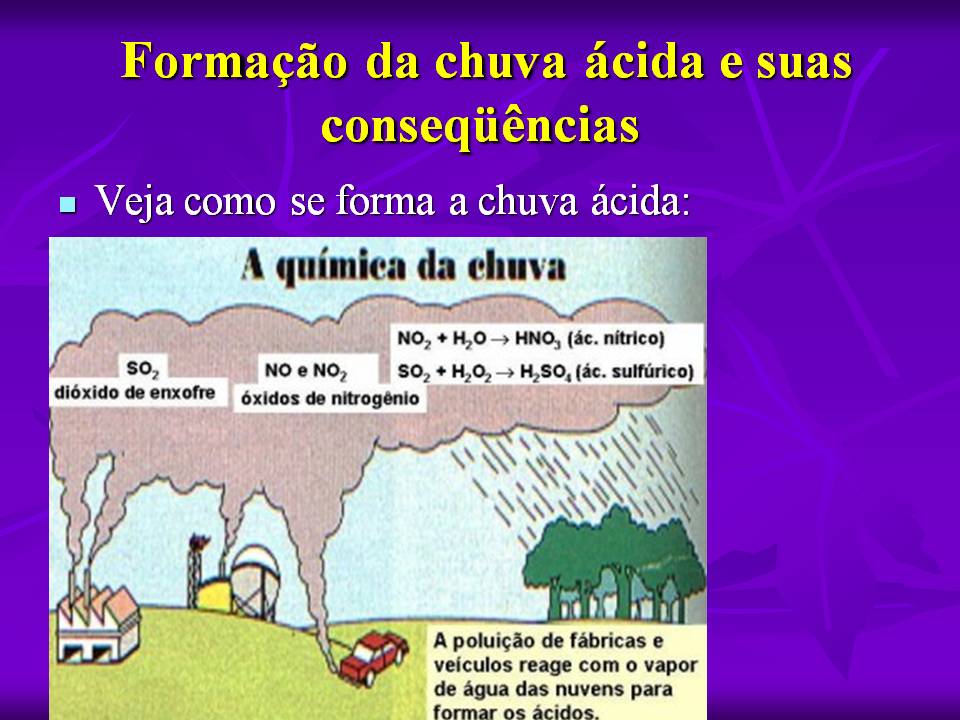 Formação da chuva ácida e suas conseqüências

Veja como se forma a chuva ácida:

A química da chuva

$SO_2$
dióxido de enxofre

NO e $NO_2$
óxidos de nitrogênio

$NO_2 + H_2O \rightarrow HNO_3$ (ác. nítrico)
$SO_2 + H_2O_2 \rightarrow H_2SO_4$ (ác. sulfúrico)

A poluição de fábricas e veículos reage com o vapor de água das nuvens para formar os ácidos.